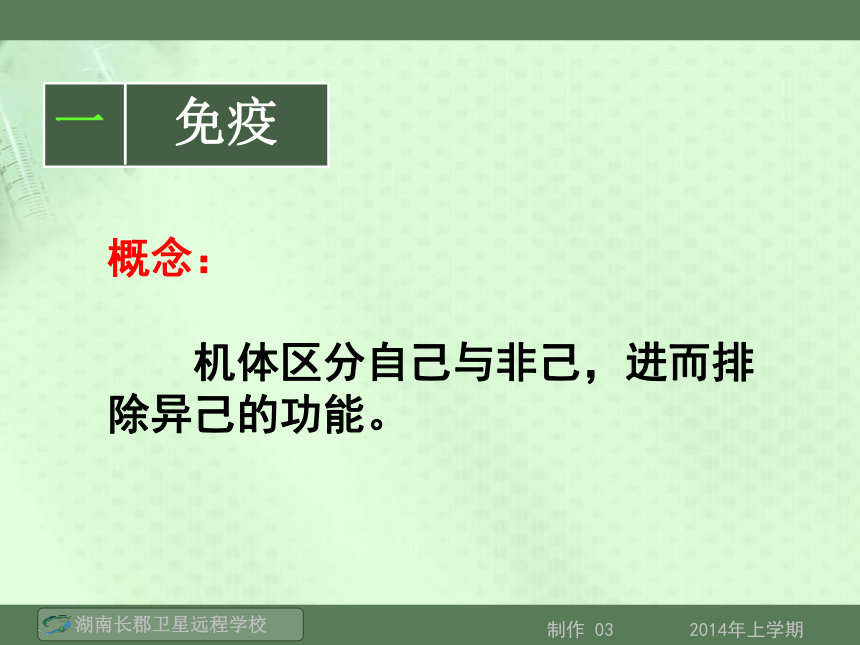 一 免疫

概念：

机体区分自己与非己，进而排除异己的功能。

湖南长郡卫星远程学校

制作 03

2014年上学期